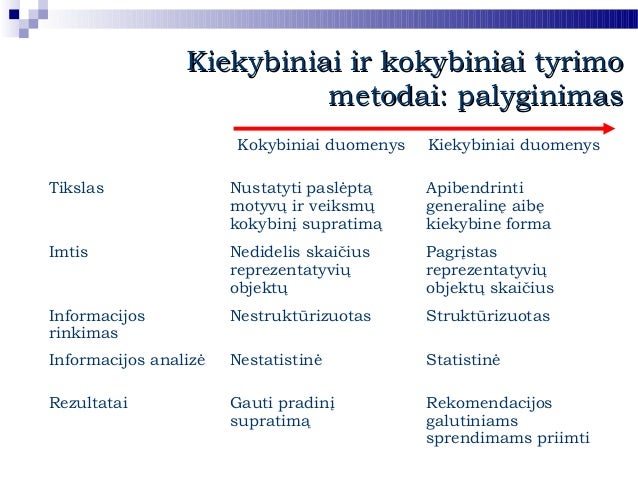 Kiekybiniai ir kokybiniai tyrimo metodai: palyginimas

|  | Kokybiniai duomenys | Kiekybiniai duomenys |
|---|---|---|
| Tikslas | Nustatyti paslėptą motyvų ir veiksmų kokybinį supratimą | Apibendrinti generalinę aibę kiekybine forma |
| Imtis | Nedidelis skaičius reprezentatyvių objektų | Pagrįstas reprezentatyvių objektų skaičius |
| Informacijos rinkimas | Nestruktūrizuotas | Struktūrizuotas |
| Informacijos analizė | Nestatistinė | Statistinė |
| Rezultatai | Gauti pradinį supratimą | Rekomendacijos galutiniams sprendimams priimti |